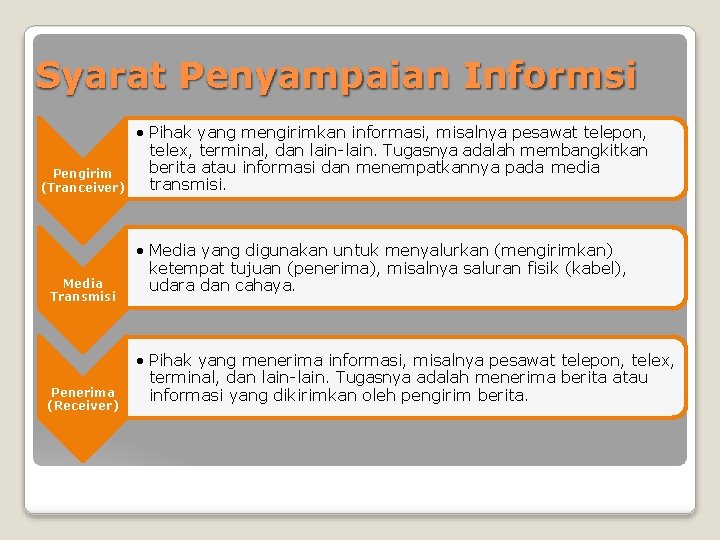 Syarat Penyampaian Informsi

Pengirim (Tranceiver)

• Pihak yang mengirimkan informasi, misalnya pesawat telepon, telex, terminal, dan lain-lain. Tugasnya adalah membangkitkan berita atau informasi dan menempatkannya pada media transmisi.

Media Transmisi

• Media yang digunakan untuk menyalurkan (mengirimkan) ketempat tujuan (penerima), misalnya saluran fisik (kabel), udara dan cahaya.

Penerima (Receiver)

• Pihak yang menerima informasi, misalnya pesawat telepon, telex, terminal, dan lain-lain. Tugasnya adalah menerima berita atau informasi yang dikirimkan oleh pengirim berita.